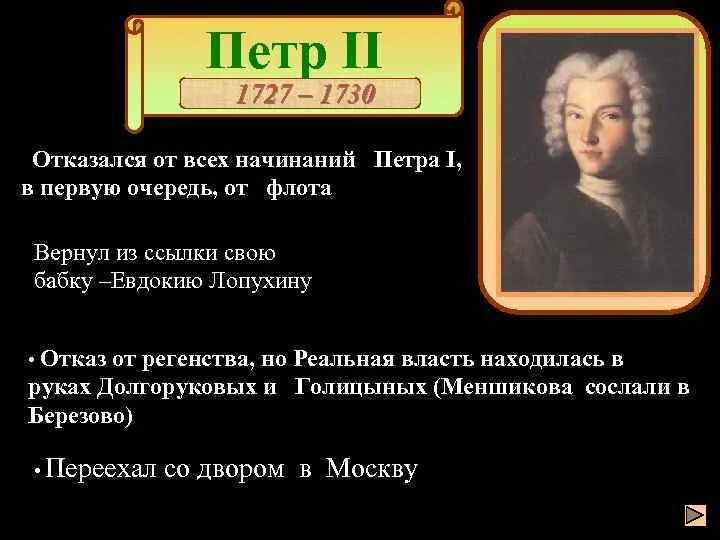 Петр II
1727 – 1730

Отказался от всех начинаний Петра I, в первую очередь, от флота

Вернул из ссылки свою бабку –Евдокию Лопухину

• Отказ от регенства, но Реальная власть находилась в руках Долгоруковых и Голицыных (Меншикова сослали в Березово)

• Переехал со двором в Москву